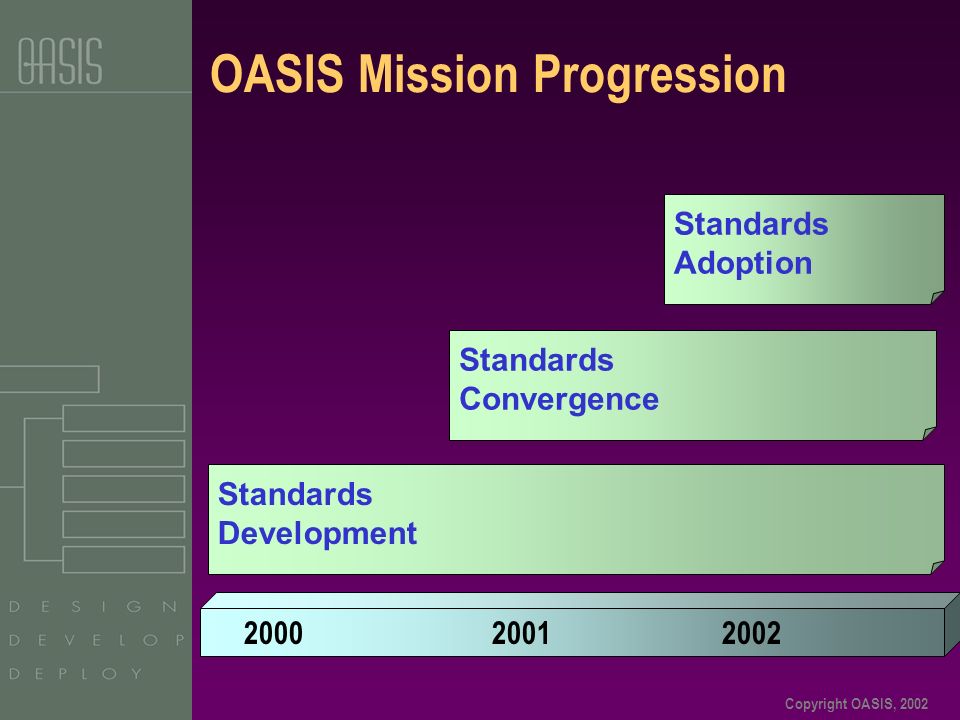 OASIS

OASIS Mission Progression

Standards Adoption

Standards Convergence

Standards Development

2000 2001 2002

DESIGN
DEVELOP
DEPLOY

Copyright OASIS, 2002